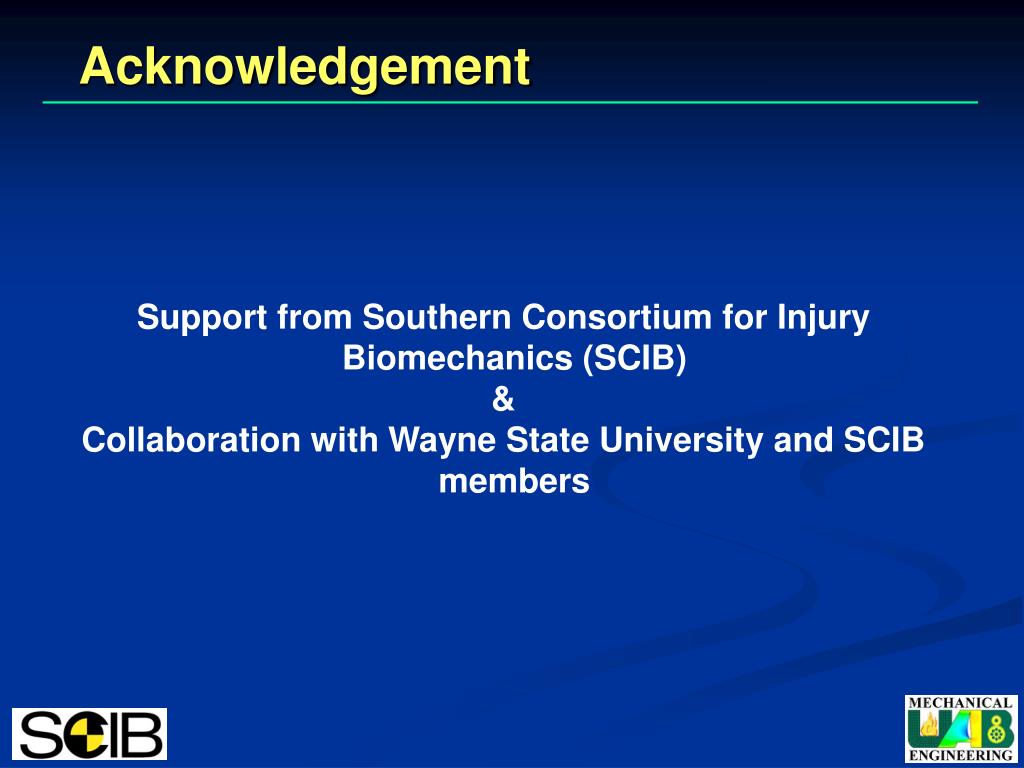 Acknowledgement

Support from Southern Consortium for Injury Biomechanics (SCIB)
&
Collaboration with Wayne State University and SCIB members

SCIB

MECHANICAL
UAB
ENGINEERING